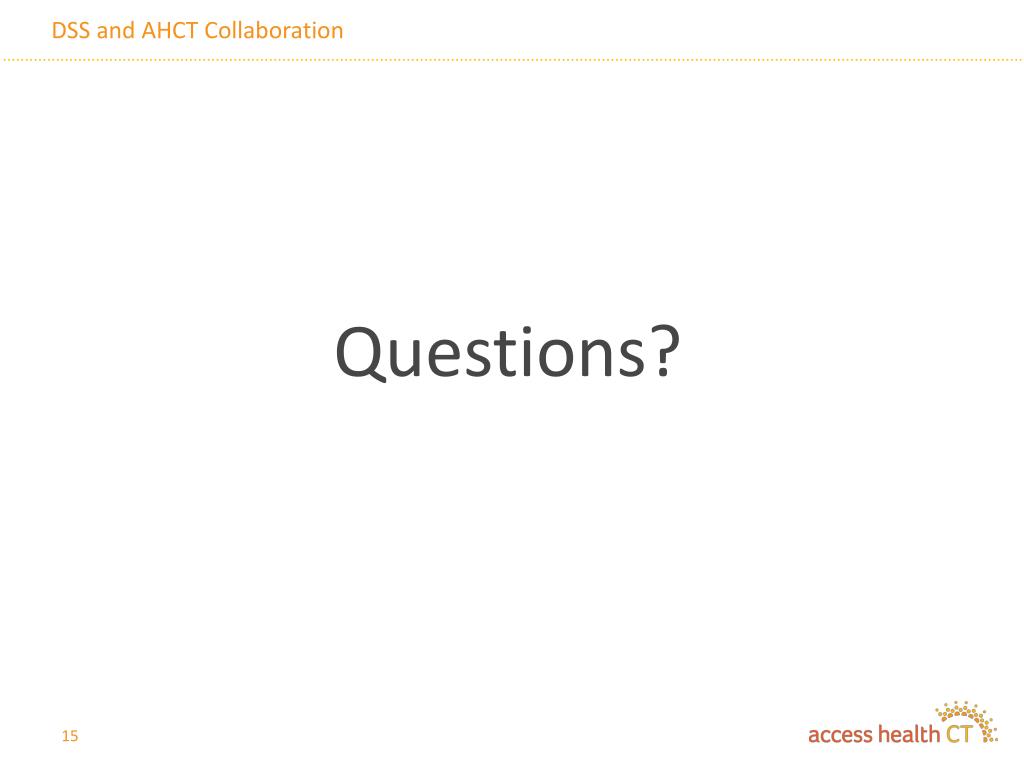 DSS and AHCT Collaboration

Questions?

15

access health CT